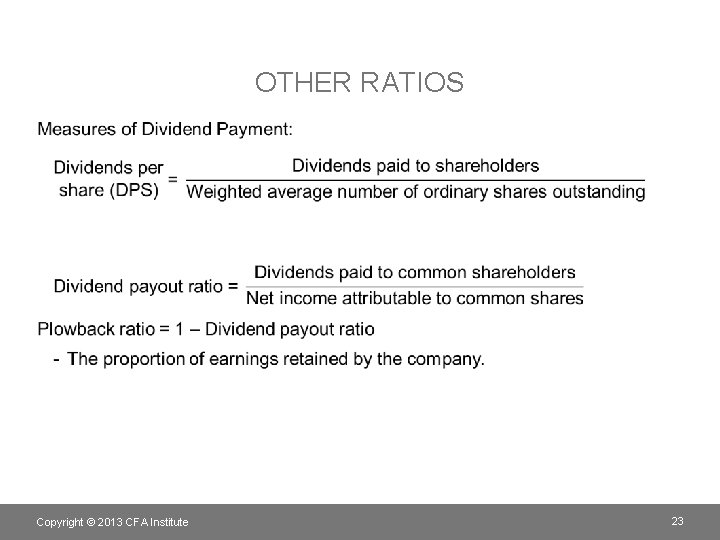 OTHER RATIOS

Measures of Dividend Payment:

$\text{Dividends per share (DPS)} = \frac{\text{Dividends paid to shareholders}}{\text{Weighted average number of ordinary shares outstanding}}$

$\text{Dividend payout ratio} = \frac{\text{Dividends paid to common shareholders}}{\text{Net income attributable to common shares}}$

Plowback ratio = 1 – Dividend payout ratio

- The proportion of earnings retained by the company.

Copyright © 2013 CFA Institute

23